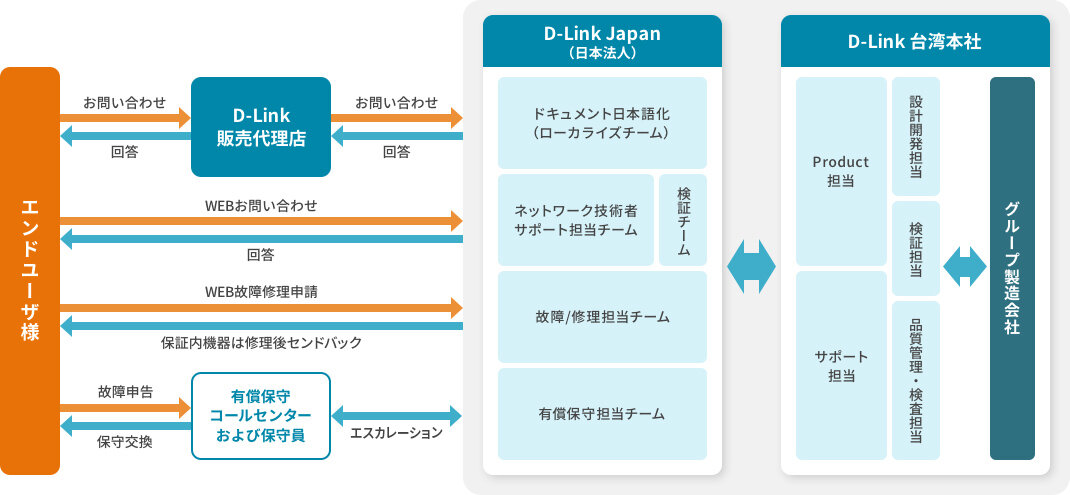 エンドユーザ様

お問い合わせ

回答

D-Link
販売代理店

お問い合わせ

回答

WEBお問い合わせ

回答

WEB故障修理申請

保証内機器は修理後センドバック

故障申告

保守交換

有償保守
コールセンター
および保守員

エスカレーション

D-Link Japan
（日本法人）

ドキュメント日本語化
（ローカライズチーム）

ネットワーク技術者
サポート担当チーム

検証チーム

故障/修理担当チーム

有償保守担当チーム

D-Link 台湾本社

Product
担当

サポート
担当

設計開発担当

検証担当

品質管理・検査担当

グループ製造会社